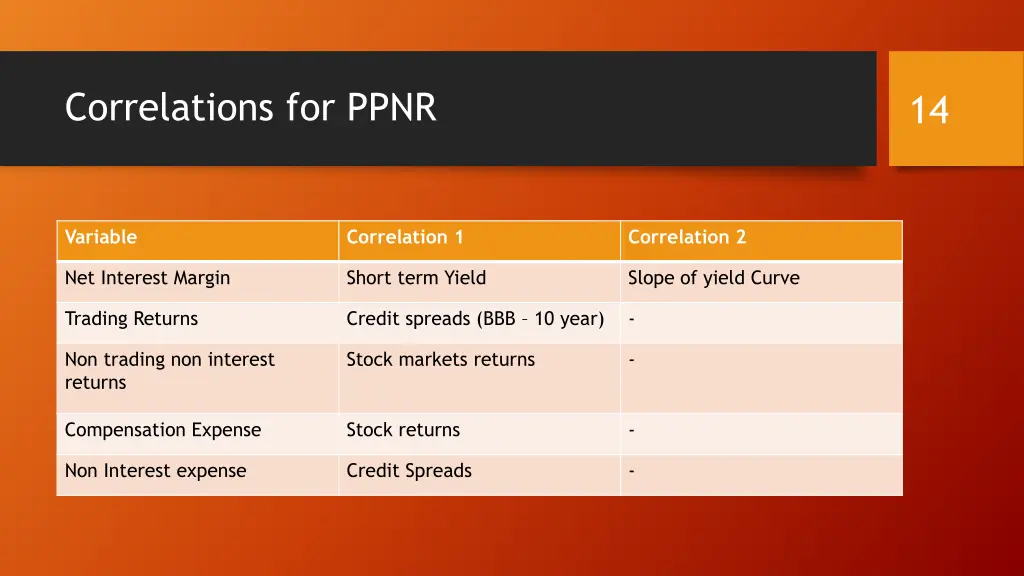 Correlations for PPNR

14

| Variable | Correlation 1 | Correlation 2 |
|---|---|---|
| Net Interest Margin | Short term Yield | Slope of yield Curve |
| Trading Returns | Credit spreads (BBB – 10 year) | - |
| Non trading non interest returns | Stock markets returns | - |
| Compensation Expense | Stock returns | - |
| Non Interest expense | Credit Spreads | - |